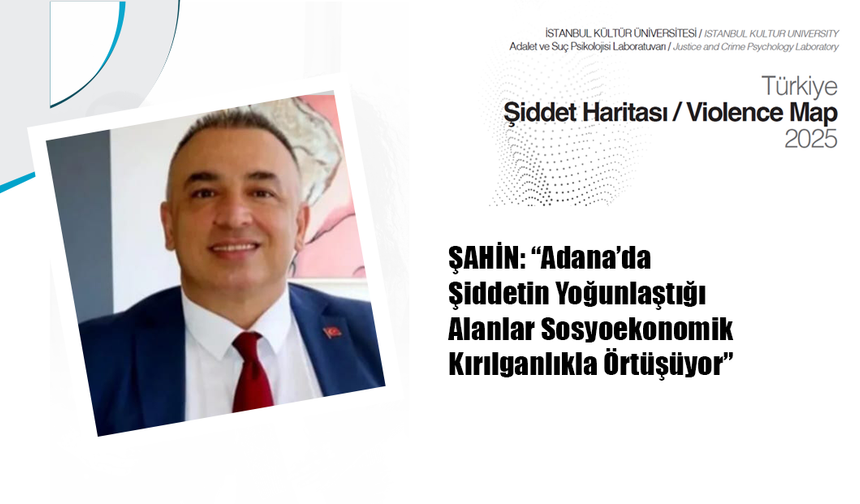 İSTANBUL KÜLTÜR ÜNİVERSİTESİ / ISTANBUL KULTUR UNIVERSITY
Adalet ve Suç Psikolojisi Laboratuvarı / Justice and Crime Psychology Laboratory

Türkiye
Şiddet Haritası / Violence Map
2025

ŞAHİN: “Adana’da Şiddetin Yoğunlaştığı Alanlar Sosyoekonomik Kırılganlıkla Örtüşüyor”